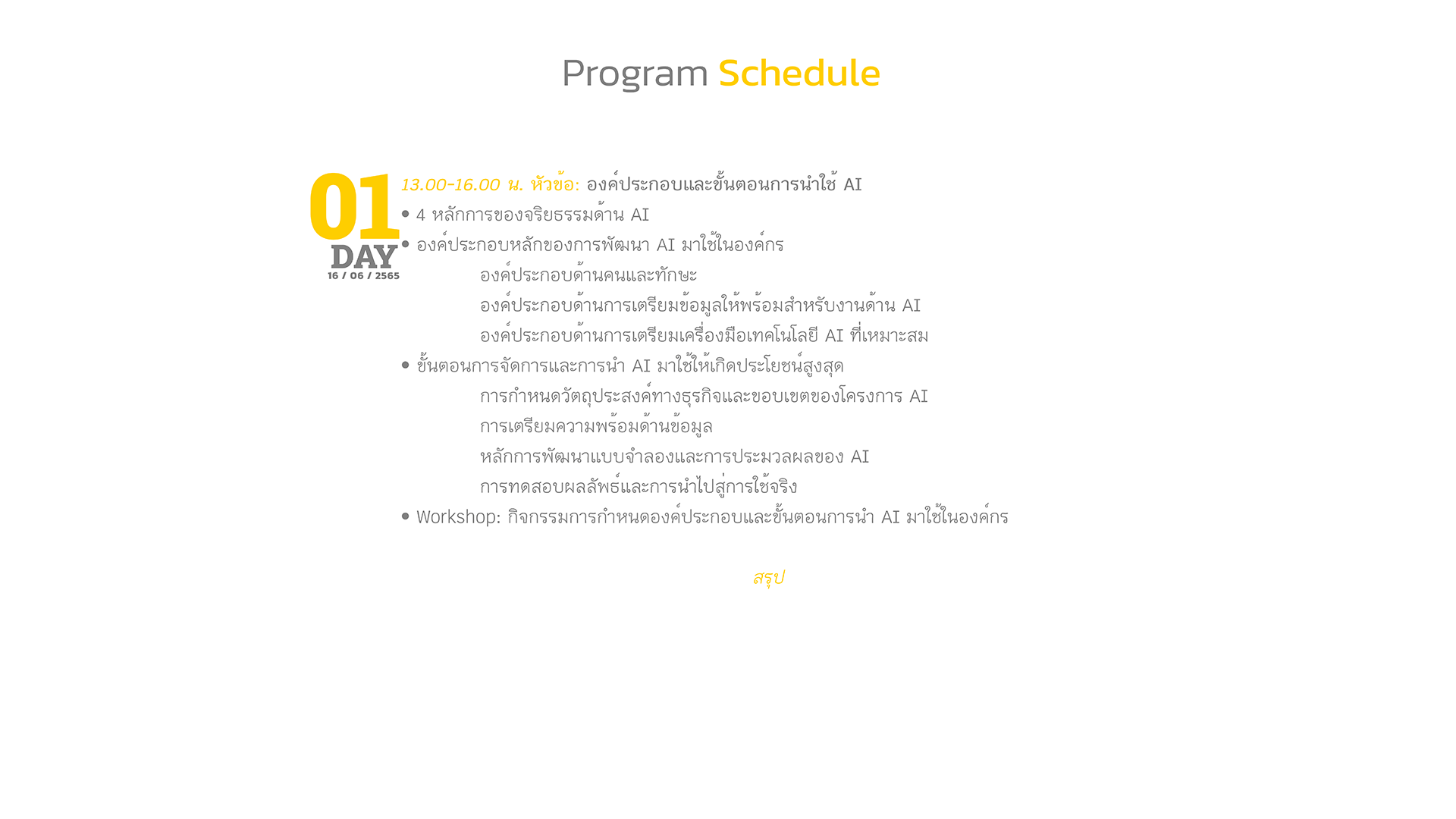 Program Schedule

01
DAY
16 / 06 / 2565

13.00-16.00 น. หัวข้อ: องค์ประกอบและขั้นตอนการนำใช้ AI

• 4 หลักการของจริยธรรมด้าน AI
• องค์ประกอบหลักของการพัฒนา AI มาใช้ในองค์กร
องค์ประกอบด้านคนและทักษะ
องค์ประกอบด้านการเตรียมข้อมูลให้พร้อมสำหรับงานด้าน AI
องค์ประกอบด้านการเตรียมเครื่องมือเทคโนโลยี AI ที่เหมาะสม
• ขั้นตอนการจัดการและการนำ AI มาใช้ให้เกิดประโยชน์สูงสุด
การกำหนดวัตถุประสงค์ทางธุรกิจและขอบเขตของโครงการ AI
การเตรียมความพร้อมด้านข้อมูล
หลักการพัฒนาแบบจำลองและการประมวลผลของ AI
การทดสอบผลลัพธ์และการนำไปสู่การใช้จริง
• Workshop: กิจกรรมการกำหนดองค์ประกอบและขั้นตอนการนำ AI มาใช้ในองค์กร

สรุป